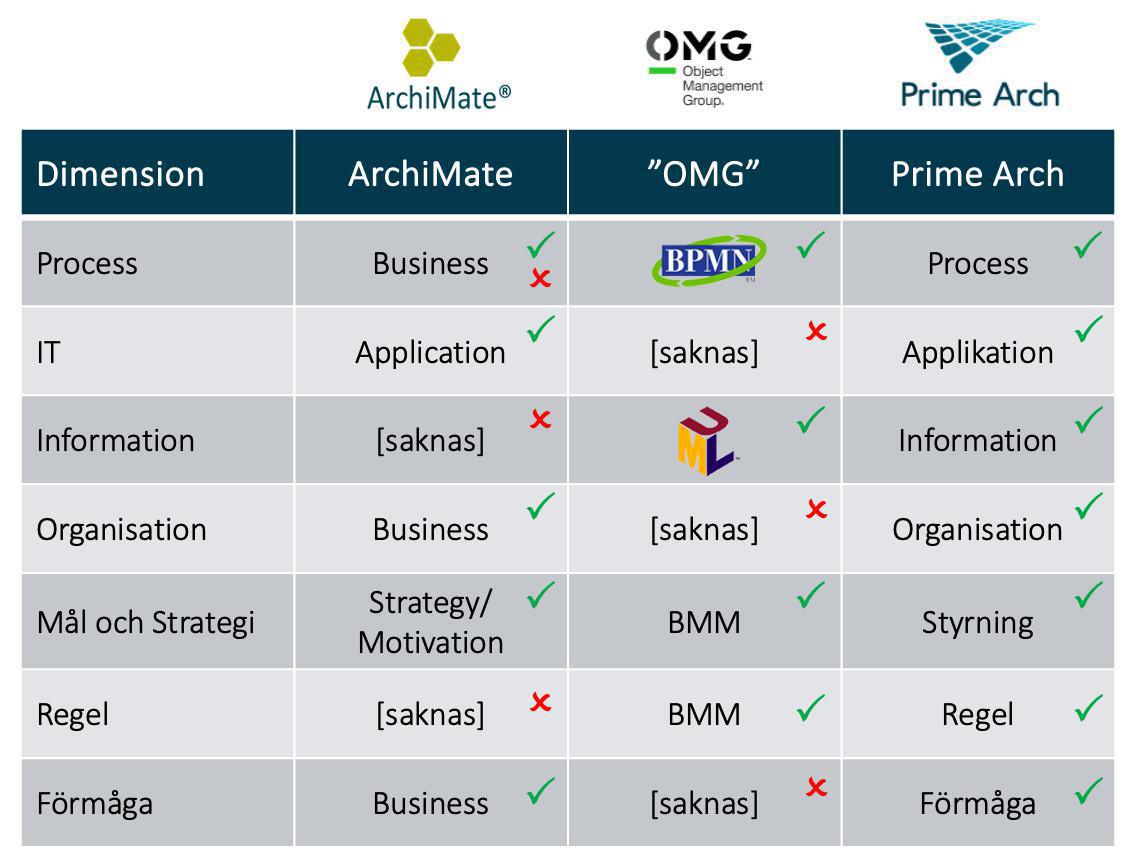 ArchiMate®

OMG Object Management Group.

Prime Arch

| Dimension | ArchiMate | ”OMG” | Prime Arch |
|---|---|---|---|
| Process | Business ✓ ✗ | BPMN ✓ | Process ✓ |
| IT | Application ✓ | [saknas] ✗ | Applikation ✓ |
| Information | [saknas] ✗ | UML ✓ | Information ✓ |
| Organisation | Business ✓ | [saknas] ✗ | Organisation ✓ |
| Mål och Strategi | Strategy/ Motivation ✓ | BMM ✓ | Styrning ✓ |
| Regel | [saknas] ✗ | BMM ✓ | Regel ✓ |
| Förmåga | Business ✓ | [saknas] ✗ | Förmåga ✓ |